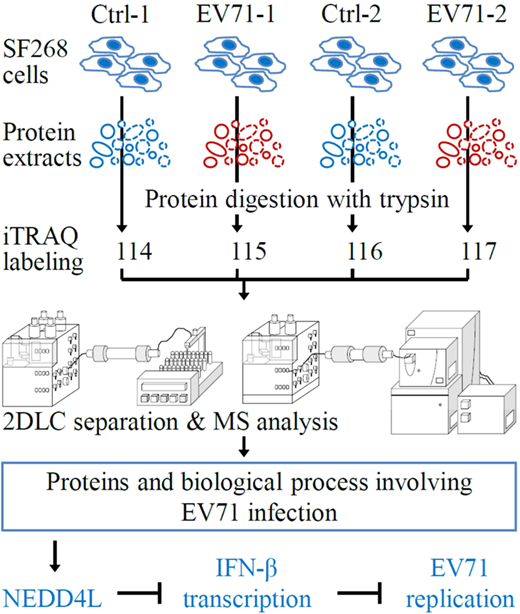 Ctrl-1 EV71-1 Ctrl-2 EV71-2

SF268 cells

Protein extracts

Protein digestion with trypsin

iTRAQ labeling 114 115 116 117

2DLC separation & MS analysis

Proteins and biological process involving EV71 infection

NEDD4L

IFN-β transcription

EV71 replication